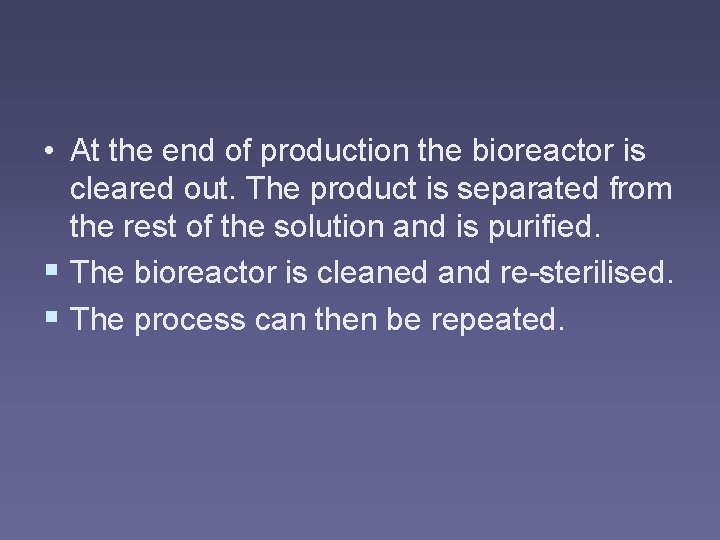 • At the end of production the bioreactor is cleared out. The product is separated from the rest of the solution and is purified.

• The bioreactor is cleaned and re-sterilised.

• The process can then be repeated.